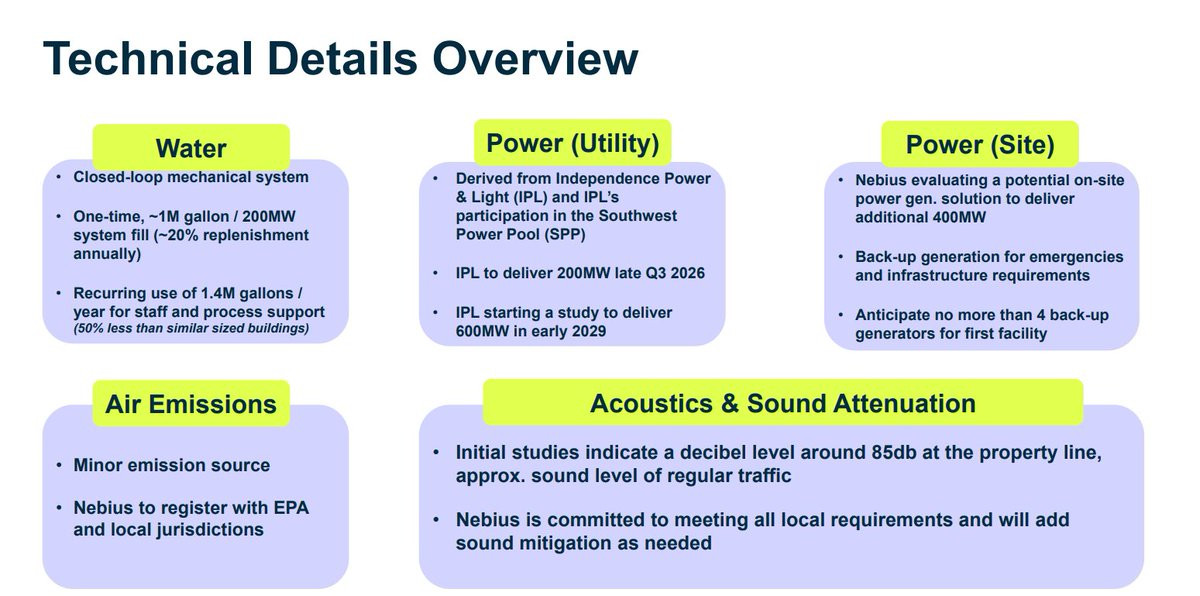 Technical Details Overview

Water

• Closed-loop mechanical system

• One-time, ~1M gallon / 200MW system fill (~20% replenishment annually)

• Recurring use of 1.4M gallons / year for staff and process support (50% less than similar sized buildings)

Power (Utility)

• Derived from Independence Power & Light (IPL) and IPL's participation in the Southwest Power Pool (SPP)

• IPL to deliver 200MW late Q3 2026

• IPL starting a study to deliver 600MW in early 2029

Power (Site)

• Nebius evaluating a potential on-site power gen. solution to deliver additional 400MW

• Back-up generation for emergencies and infrastructure requirements

• Anticipate no more than 4 back-up generators for first facility

Air Emissions

• Minor emission source

• Nebius to register with EPA and local jurisdictions

Acoustics & Sound Attenuation

• Initial studies indicate a decibel level around 85db at the property line, approx. sound level of regular traffic

• Nebius is committed to meeting all local requirements and will add sound mitigation as needed